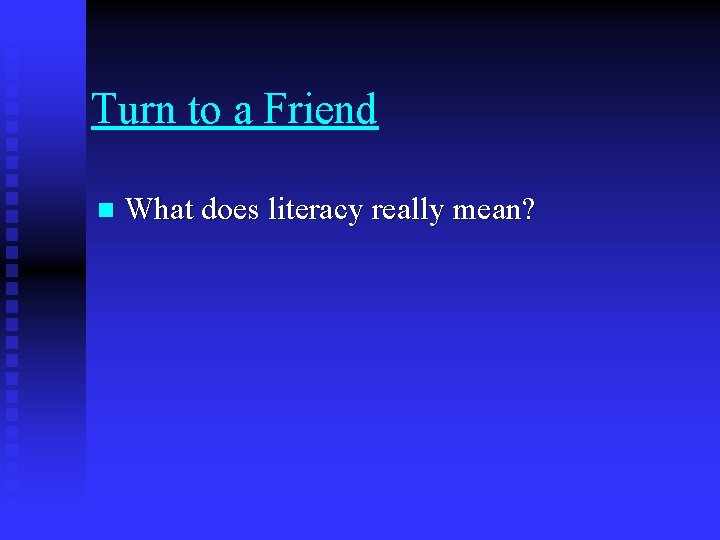 Turn to a Friend

What does literacy really mean?